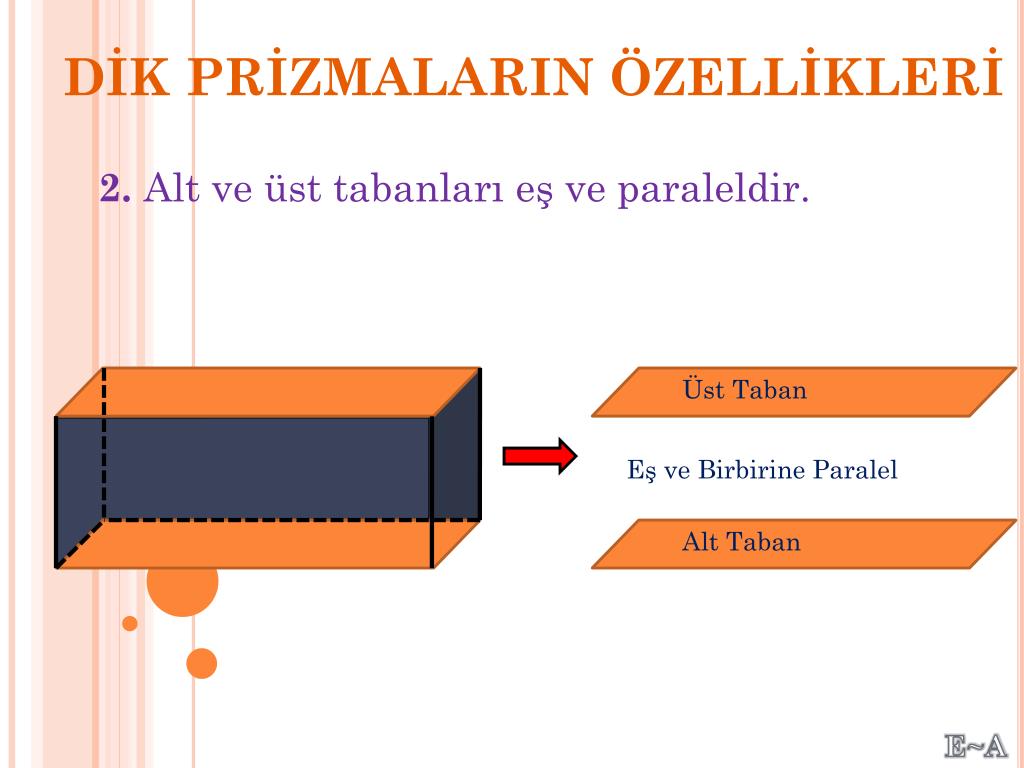 DİK PRİZMALARIN ÖZELLİKLERİ

2. Alt ve üst tabanları eş ve paraleldir.

Üst Taban

Eş ve Birbirine Paralel

Alt Taban

E~A